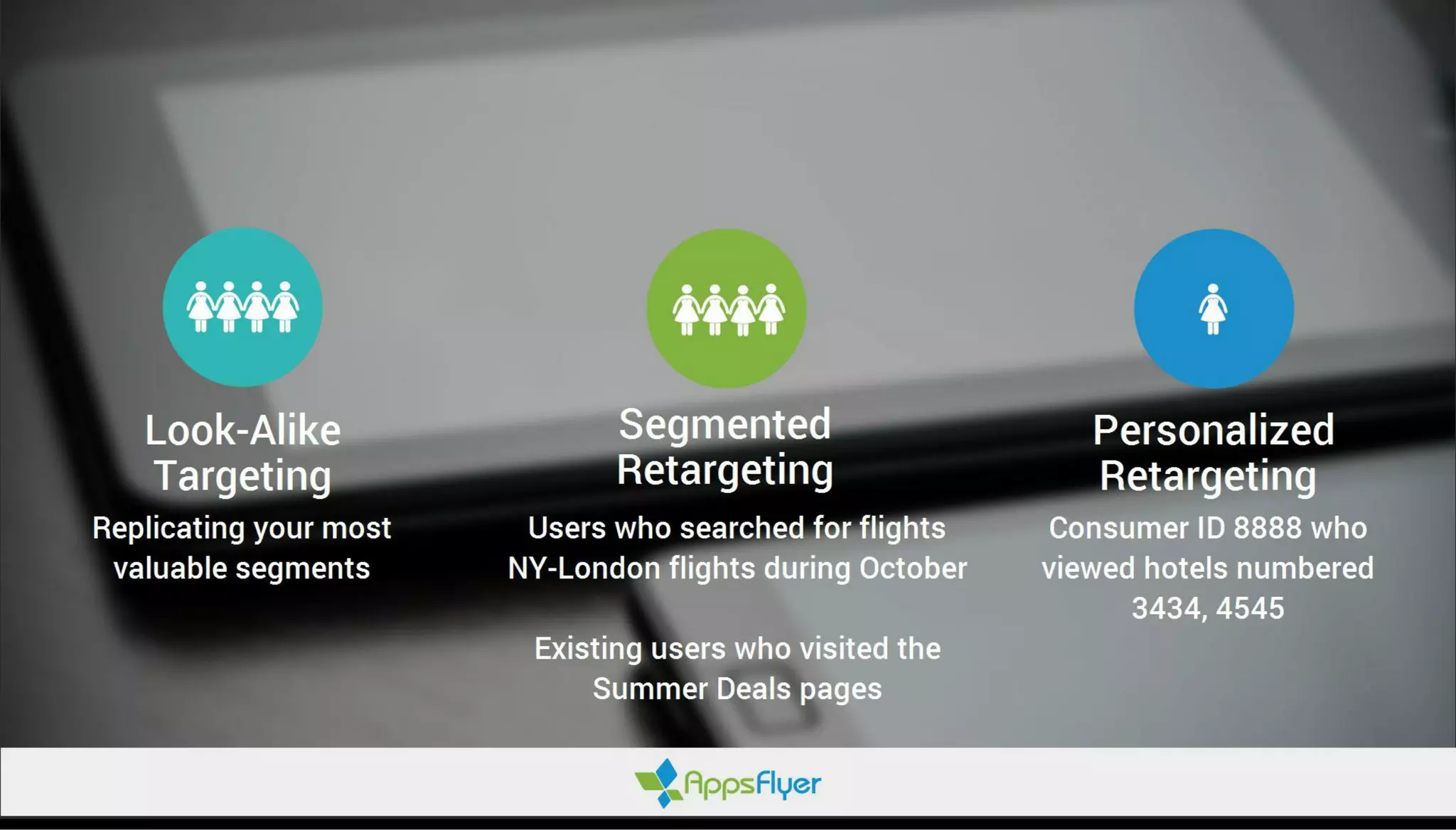 Look-Alike Targeting

Replicating your most valuable segments

Segmented Retargeting

Users who searched for flights NY-London flights during October

Existing users who visited the Summer Deals pages

Personalized Retargeting

Consumer ID 8888 who viewed hotels numbered 3434, 4545

AppsFlyer